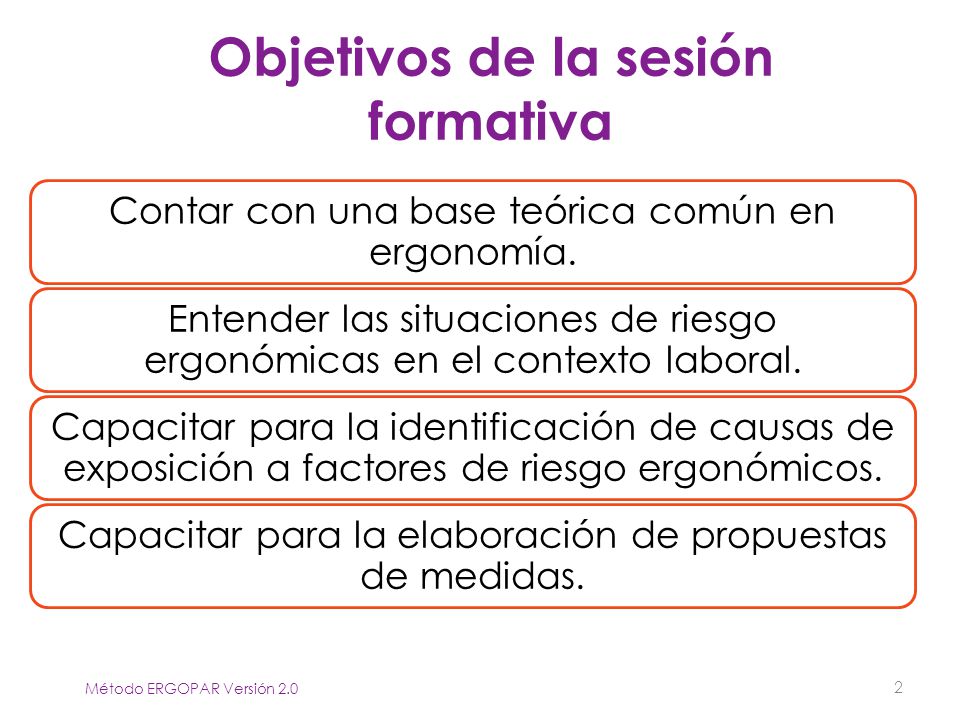 Objetivos de la sesión formativa

Contar con una base teórica común en ergonomía.

Entender las situaciones de riesgo ergonómicas en el contexto laboral.

Capacitar para la identificación de causas de exposición a factores de riesgo ergonómicos.

Capacitar para la elaboración de propuestas de medidas.

Método ERGOPAR Versión 2.0

2